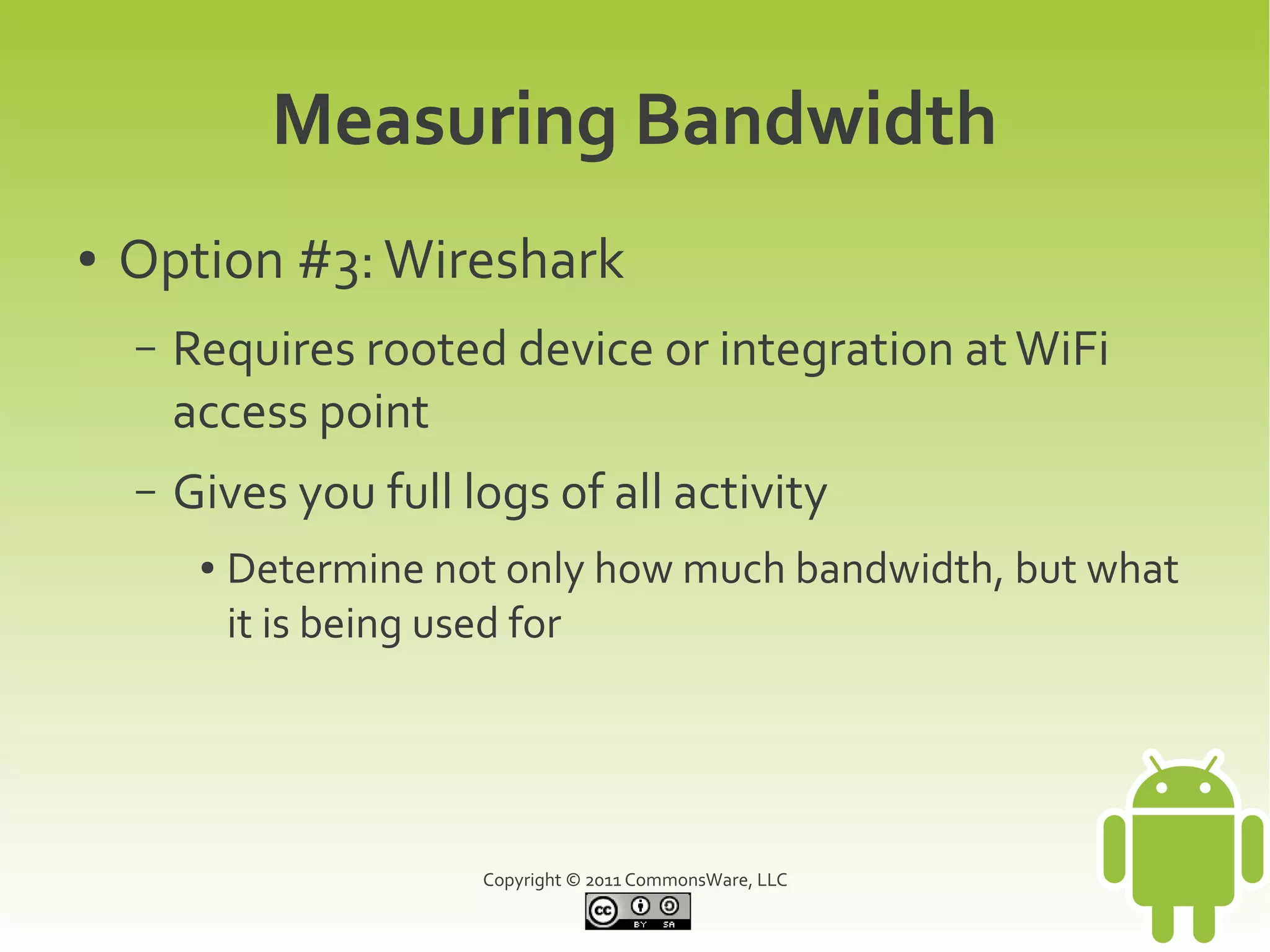 Measuring Bandwidth

• Option #3: Wireshark

– Requires rooted device or integration at WiFi access point

– Gives you full logs of all activity

• Determine not only how much bandwidth, but what it is being used for

Copyright © 2011 CommonsWare, LLC

cc BY SA